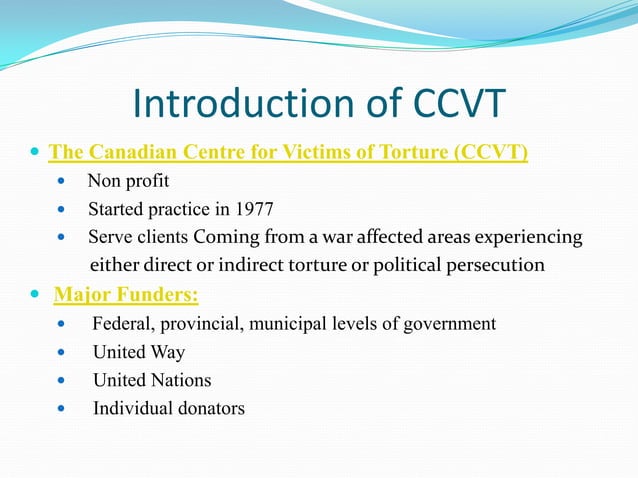 Introduction of CCVT

- The Canadian Centre for Victims of Torture (CCVT)
  - Non profit
  - Started practice in 1977
  - Serve clients Coming from a war affected areas experiencing either direct or indirect torture or political persecution
- Major Funders:
  - Federal, provincial, municipal levels of government
  - United Way
  - United Nations
  - Individual donators